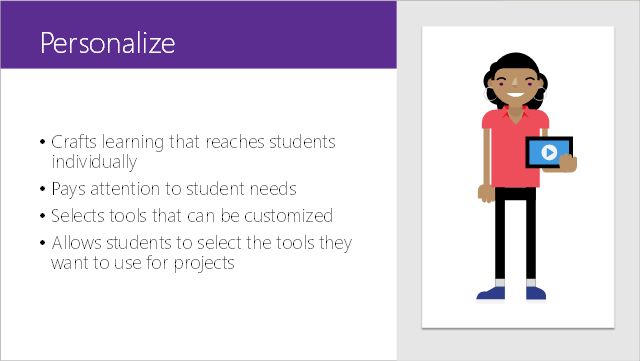 Personalize

• Crafts learning that reaches students individually
• Pays attention to student needs
• Selects tools that can be customized
• Allows students to select the tools they want to use for projects